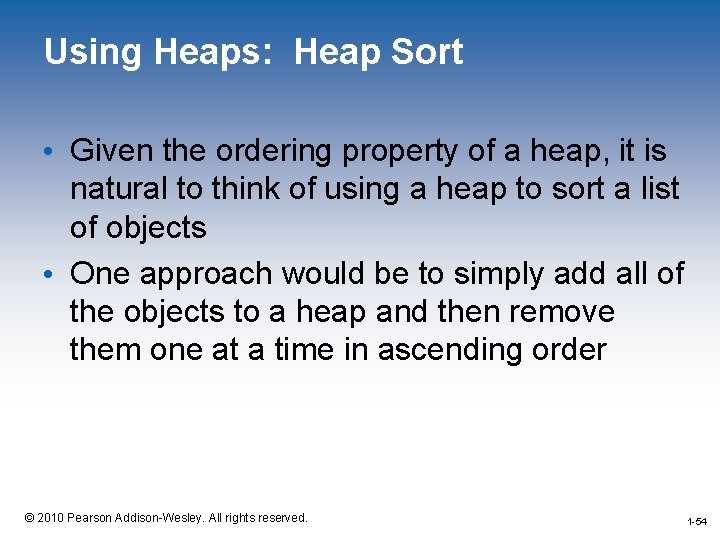 Using Heaps: Heap Sort

• Given the ordering property of a heap, it is natural to think of using a heap to sort a list of objects

• One approach would be to simply add all of the objects to a heap and then remove them one at a time in ascending order

© 2010 Pearson Addison-Wesley. All rights reserved.

1-54